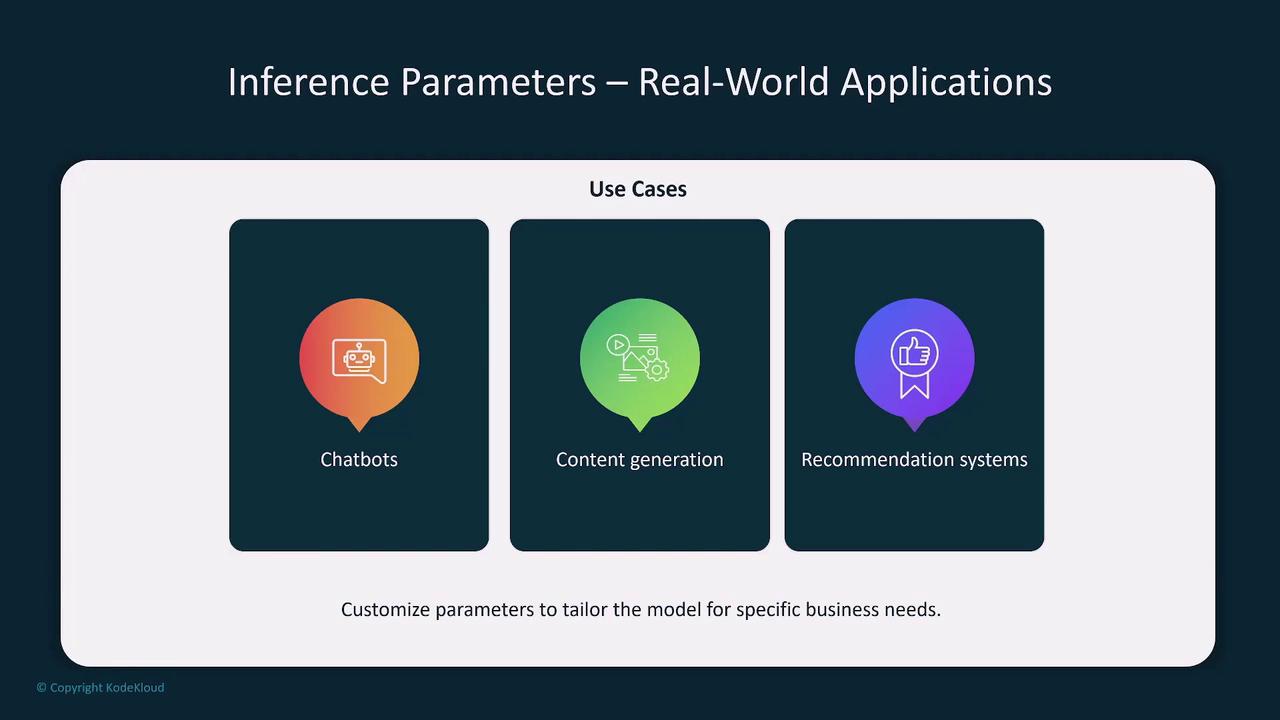 Inference Parameters – Real-World Applications

Use Cases

Chatbots

Content generation

Recommendation systems

Customize parameters to tailor the model for specific business needs.

© Copyright KodeKloud